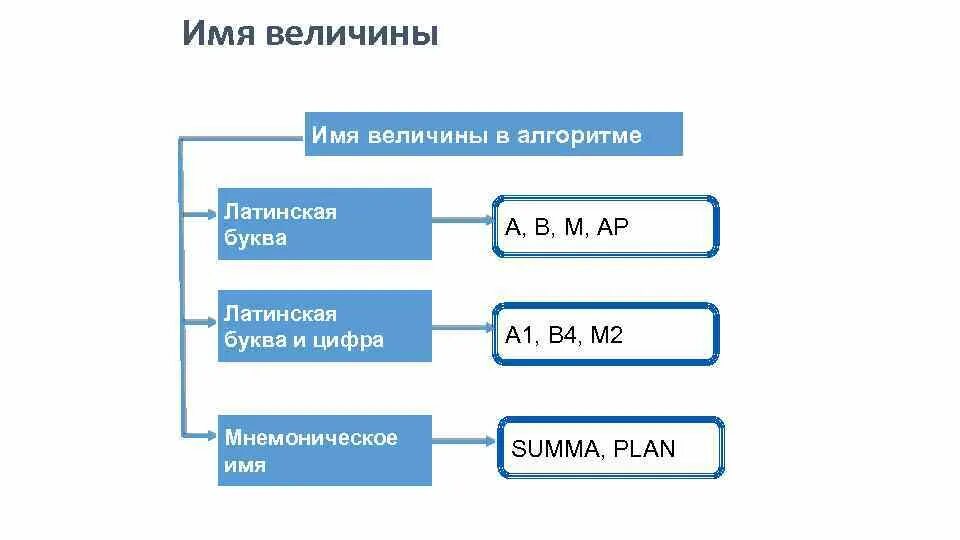 Имя величины

Имя величины в алгоритме

Латинская буква

A, B, M, AP

Латинская буква и цифра

A1, B4, M2

Мнемоническое имя

SUMMA, PLAN